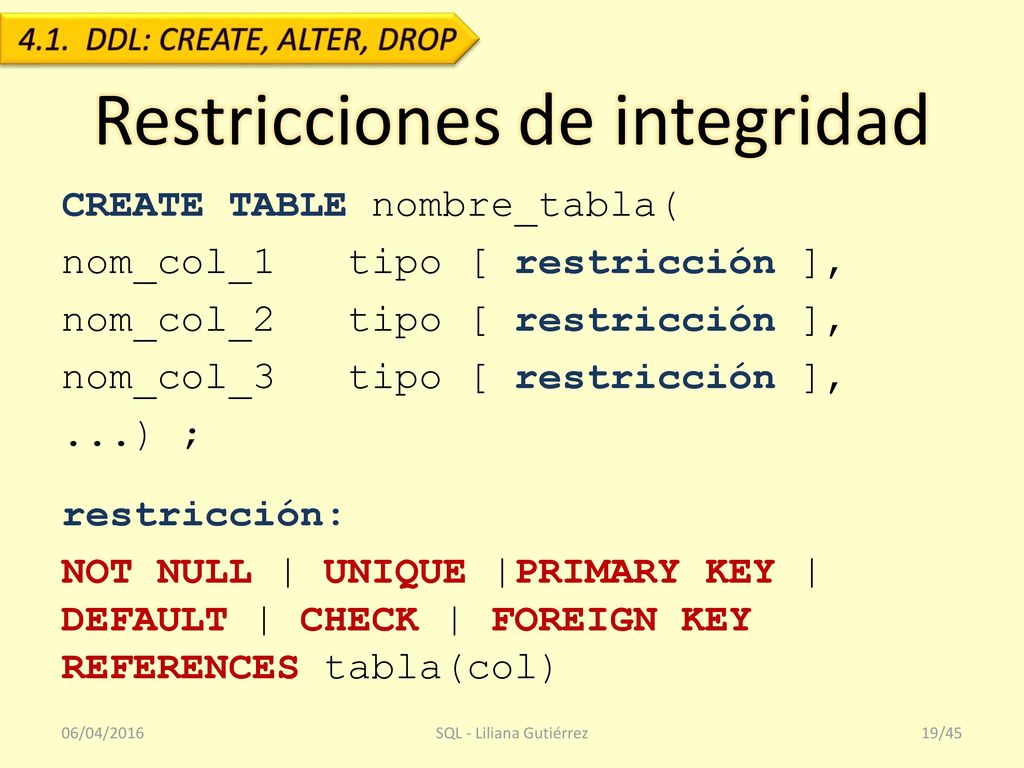 4.1. DDL: CREATE, ALTER, DROP

Restricciones de integridad

CREATE TABLE nombre_tabla(
nom_col_1 tipo [ restricción ],
nom_col_2 tipo [ restricción ],
nom_col_3 tipo [ restricción ],
...) ;

restricción:
NOT NULL | UNIQUE |PRIMARY KEY | DEFAULT | CHECK | FOREIGN KEY REFERENCES tabla(col)

06/04/2016 SQL - Liliana Gutiérrez 19/45